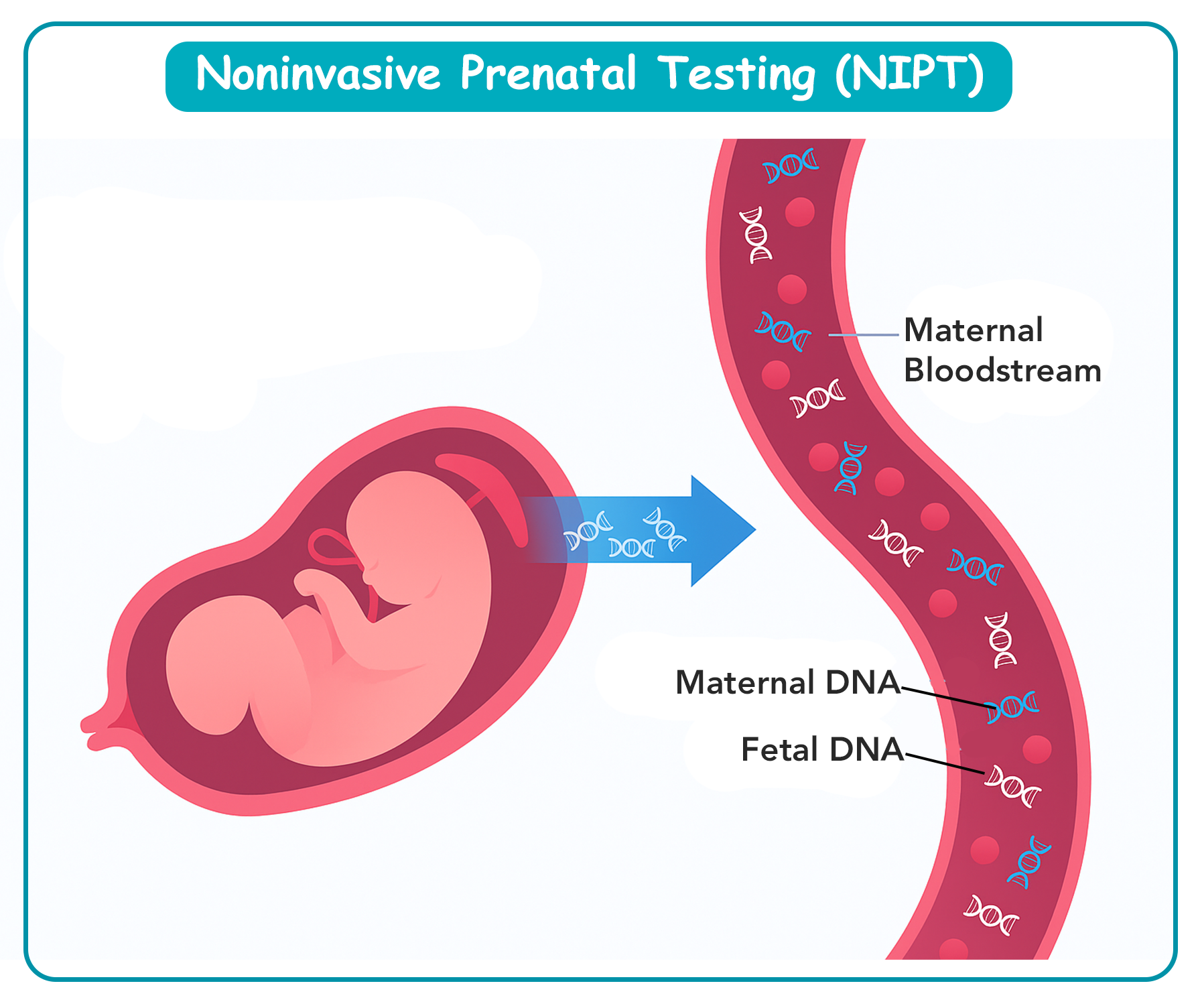 Noninvasive Prenatal Testing (NIPT)

Maternal Bloodstream

Maternal DNA

Fetal DNA